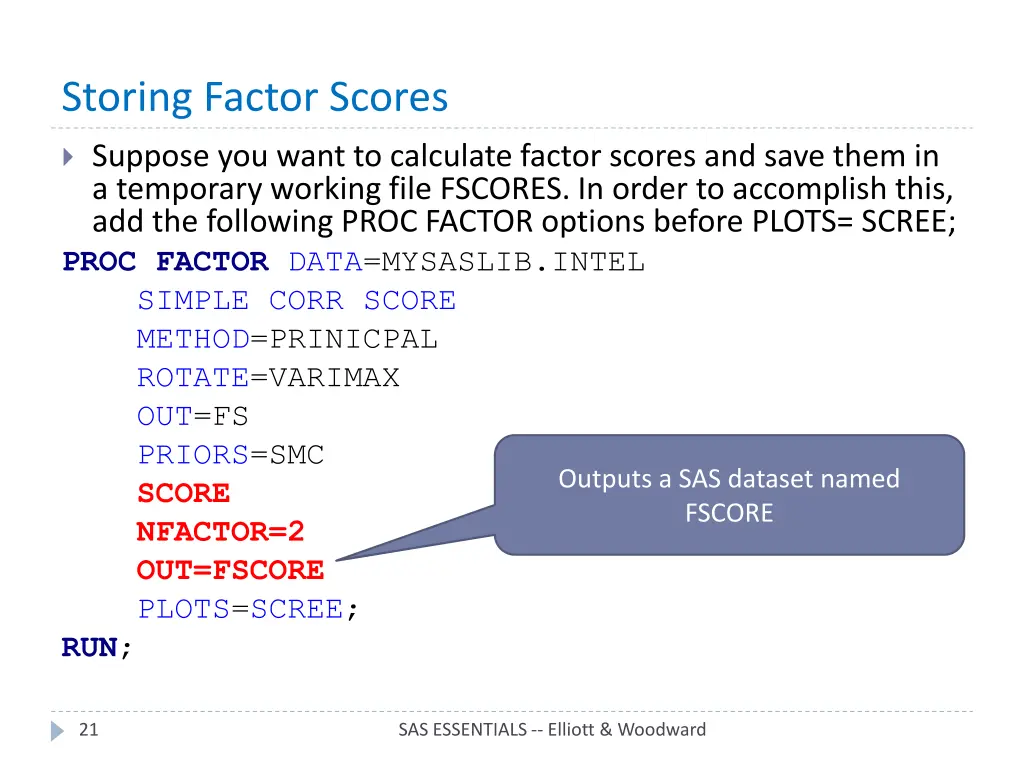 Storing Factor Scores

Suppose you want to calculate factor scores and save them in a temporary working file FSCORES. In order to accomplish this, add the following PROC FACTOR options before PLOTS= SCREE;

PROC FACTOR DATA=MYSASLIB.INTEL
SIMPLE CORR SCORE
METHOD=PRINICPAL
ROTATE=VARIMAX
OUT=FS
PRIORS=SMC
SCORE
NFACTOR=2
OUT=FSCORE
PLOTS=SCREE;
RUN;

Outputs a SAS dataset named FSCORE

21

SAS ESSENTIALS -- Elliott & Woodward